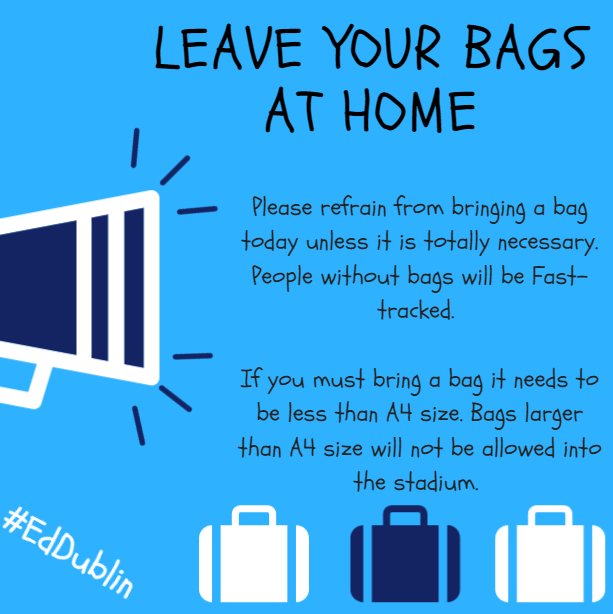 LEAVE YOUR BAGS AT HOME

Please refrain from bringing a bag today unless it is totally necessary. People without bags will be Fast-tracked.

If you must bring a bag it needs to be less than A4 size. Bags larger than A4 size will not be allowed into the stadium.

#EdDublin